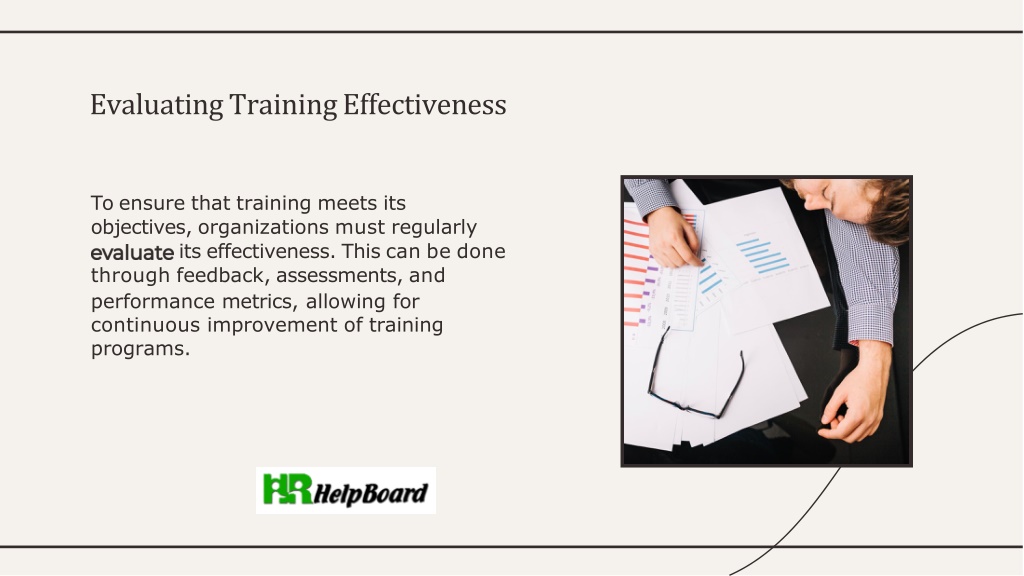 Evaluating Training Effectiveness

To ensure that training meets its objectives, organizations must regularly evaluate its effectiveness. This can be done through feedback, assessments, and performance metrics, allowing for continuous improvement of training programs.

HR HelpBoard